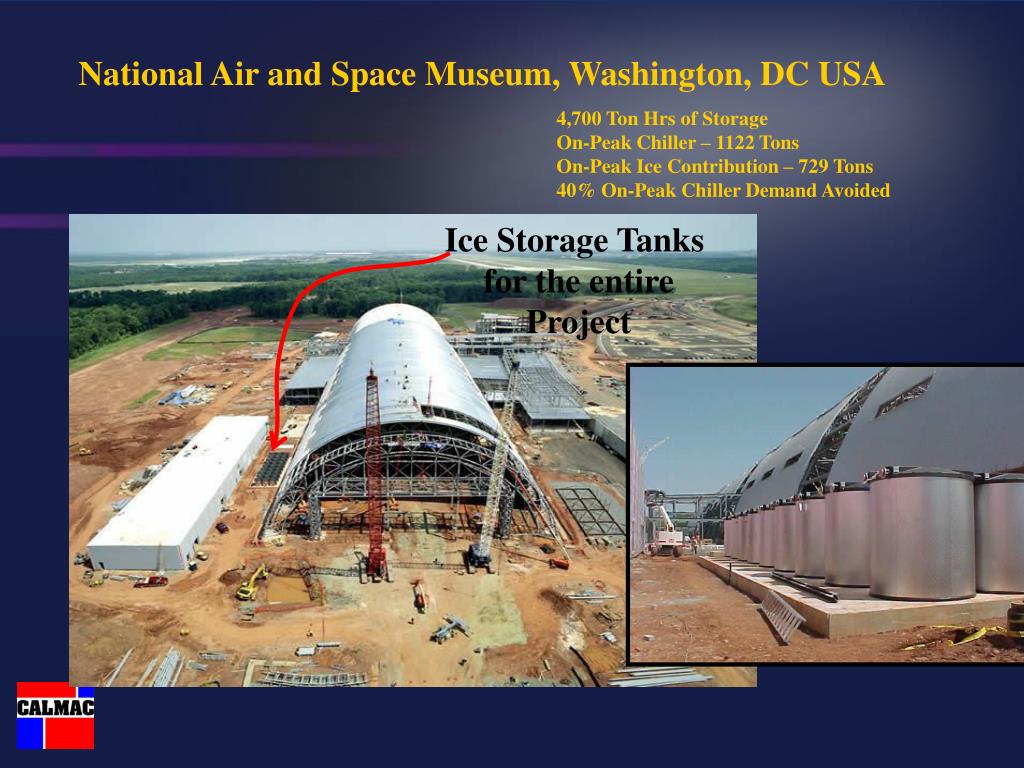 National Air and Space Museum, Washington, DC USA

4,700 Ton Hrs of Storage
On-Peak Chiller – 1122 Tons
On-Peak Ice Contribution – 729 Tons
40% On-Peak Chiller Demand Avoided

Ice Storage Tanks for the entire Project

CALMAC